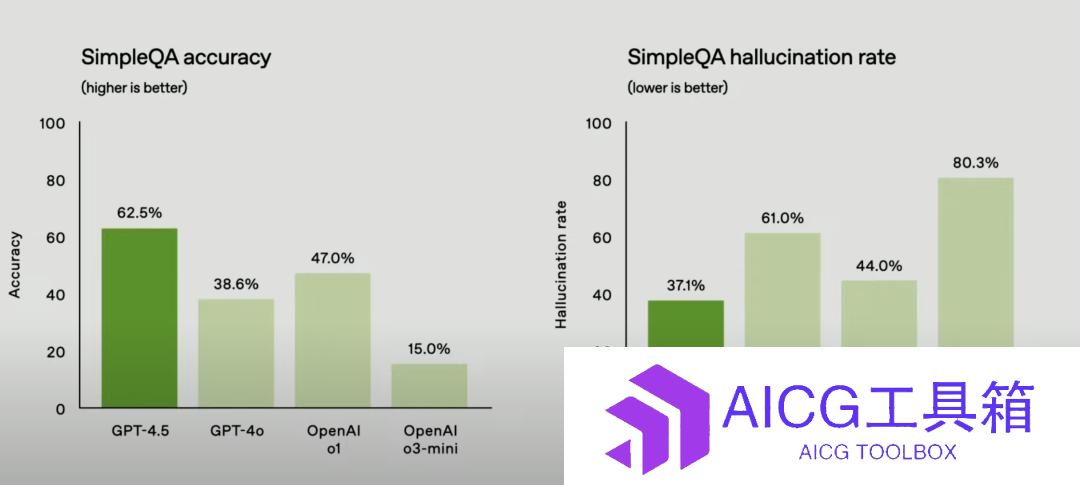 SimpleQA accuracy
(higher is better)

Accuracy

100
80
60
40
20
0

62.5%
38.6%
47.0%
15.0%

GPT-4.5
GPT-4o
OpenAI o1
OpenAI o3-mini

SimpleQA hallucination rate
(lower is better)

Hallucination rate

100
80
60
40

37.1%
61.0%
44.0%
80.3%

AICG工具箱
AICG TOOLBOX